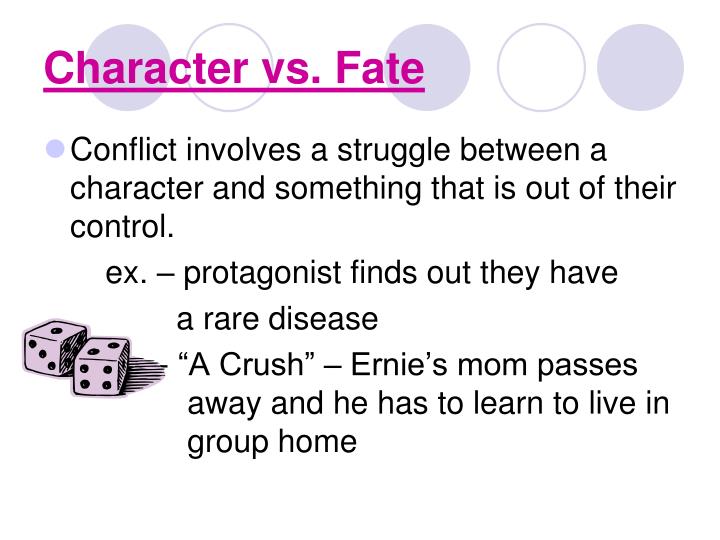 Character vs. Fate

Conflict involves a struggle between a character and something that is out of their control.

ex. – protagonist finds out they have a rare disease

“A Crush” – Ernie’s mom passes away and he has to learn to live in group home